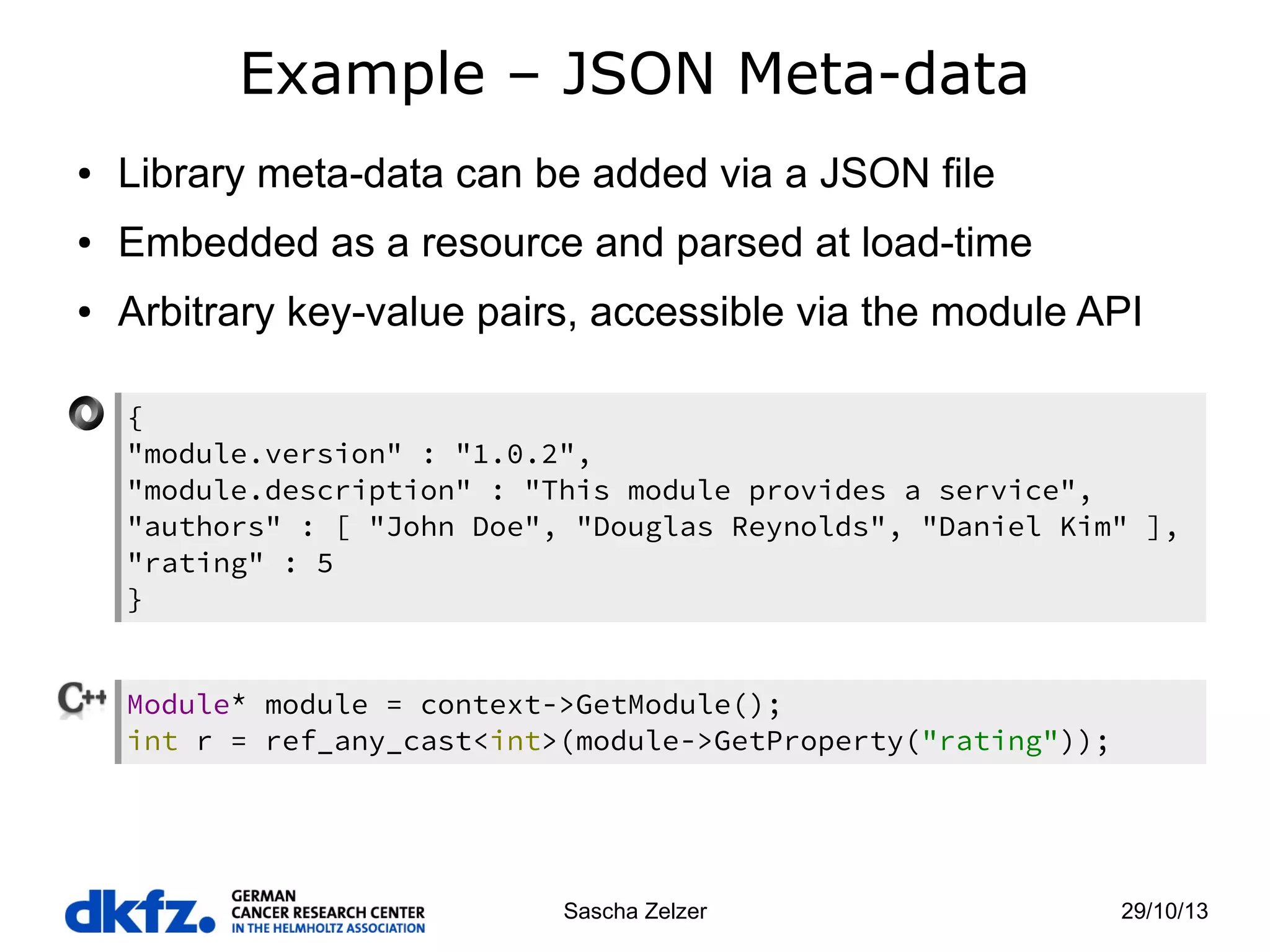 Example – JSON Meta-data

• Library meta-data can be added via a JSON file
• Embedded as a resource and parsed at load-time
• Arbitrary key-value pairs, accessible via the module API

{
"module.version" : "1.0.2",
"module.description" : "This module provides a service",
"authors" : [ "John Doe", "Douglas Reynolds", "Daniel Kim" ],
"rating" : 5
}

C++

Module* module = context->GetModule();
int r = ref_any_cast<int>(module->GetProperty("rating"));

dkfz. GERMAN CANCER RESEARCH CENTER IN THE HELMHOLTZ ASSOCIATION

Sascha Zelzer

29/10/13